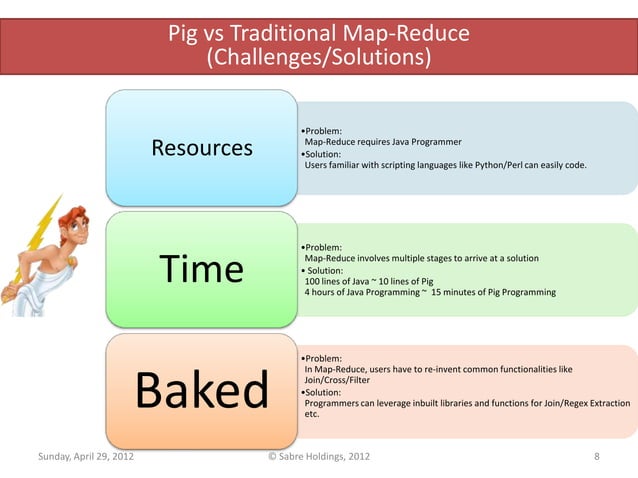 Pig vs Traditional Map-Reduce
(Challenges/Solutions)

Resources

•Problem:
Map-Reduce requires Java Programmer
•Solution:
Users familiar with scripting languages like Python/Perl can easily code.

Time

•Problem:
Map-Reduce involves multiple stages to arrive at a solution
• Solution:
100 lines of Java ~ 10 lines of Pig
4 hours of Java Programming ~ 15 minutes of Pig Programming

Baked

•Problem:
In Map-Reduce, users have to re-invent common functionalities like Join/Cross/Filter
•Solution:
Programmers can leverage inbuilt libraries and functions for Join/Regex Extraction etc.

Sunday, April 29, 2012 © Sabre Holdings, 2012 8